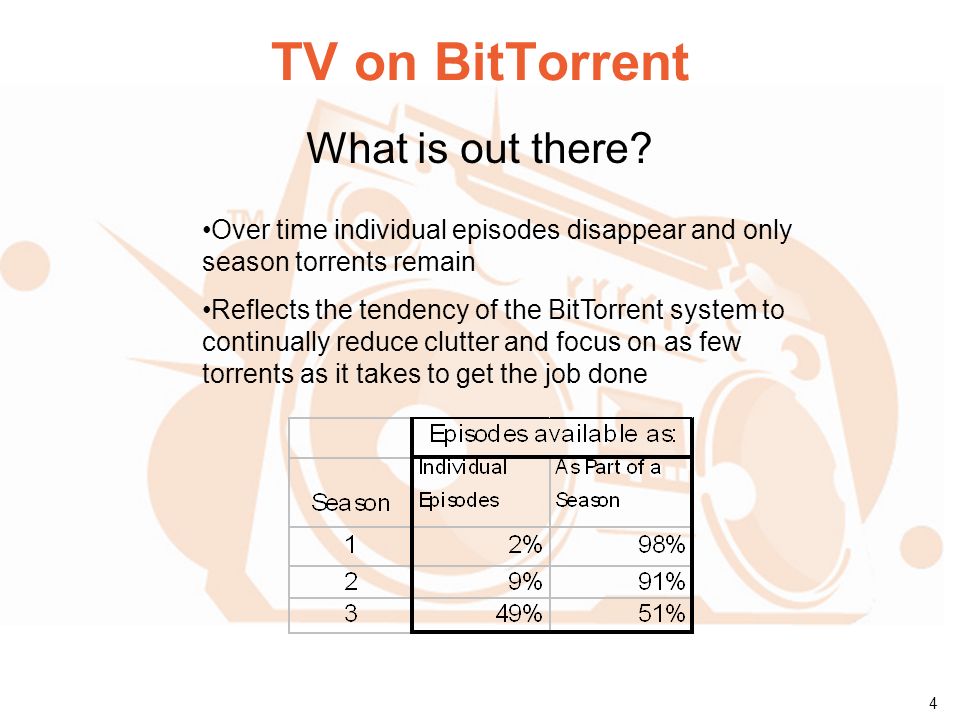 TV on BitTorrent

What is out there?

•Over time individual episodes disappear and only season torrents remain

•Reflects the tendency of the BitTorrent system to continually reduce clutter and focus on as few torrents as it takes to get the job done

| | Episodes available as: | |
|---|---|---|
| Season | Individual Episodes | As Part of a Season |
| 1 | 2% | 98% |
| 2 | 9% | 91% |
| 3 | 49% | 51% |

4